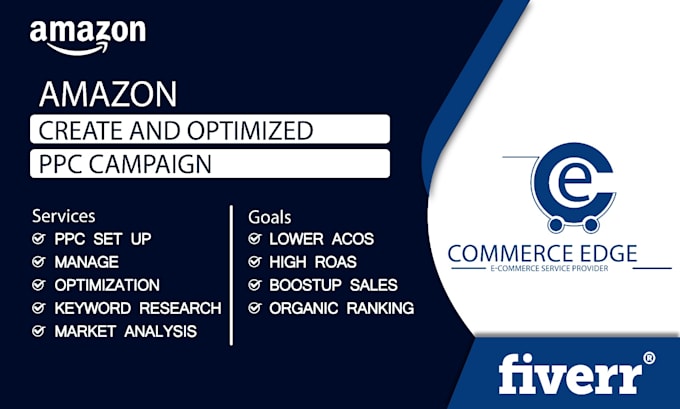 amazon

AMAZON

CREATE AND OPTIMIZED

PPC CAMPAIGN

Services
PPC SET UP
MANAGE
OPTIMIZATION
KEYWORD RESEARCH
MARKET ANALYSIS

Goals
LOWER ACOS
HIGH ROAS
BOOSTUP SALES
ORGANIC RANKING

e

COMMERCE EDGE
E-COMMERCE SERVICE PROVIDER

fiverr®